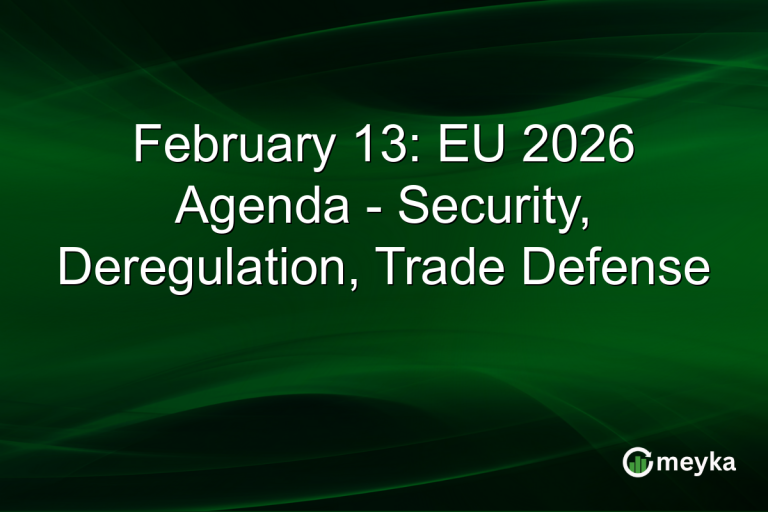 February 13: EU 2026 Agenda - Security, Deregulation, Trade Defense

meyka